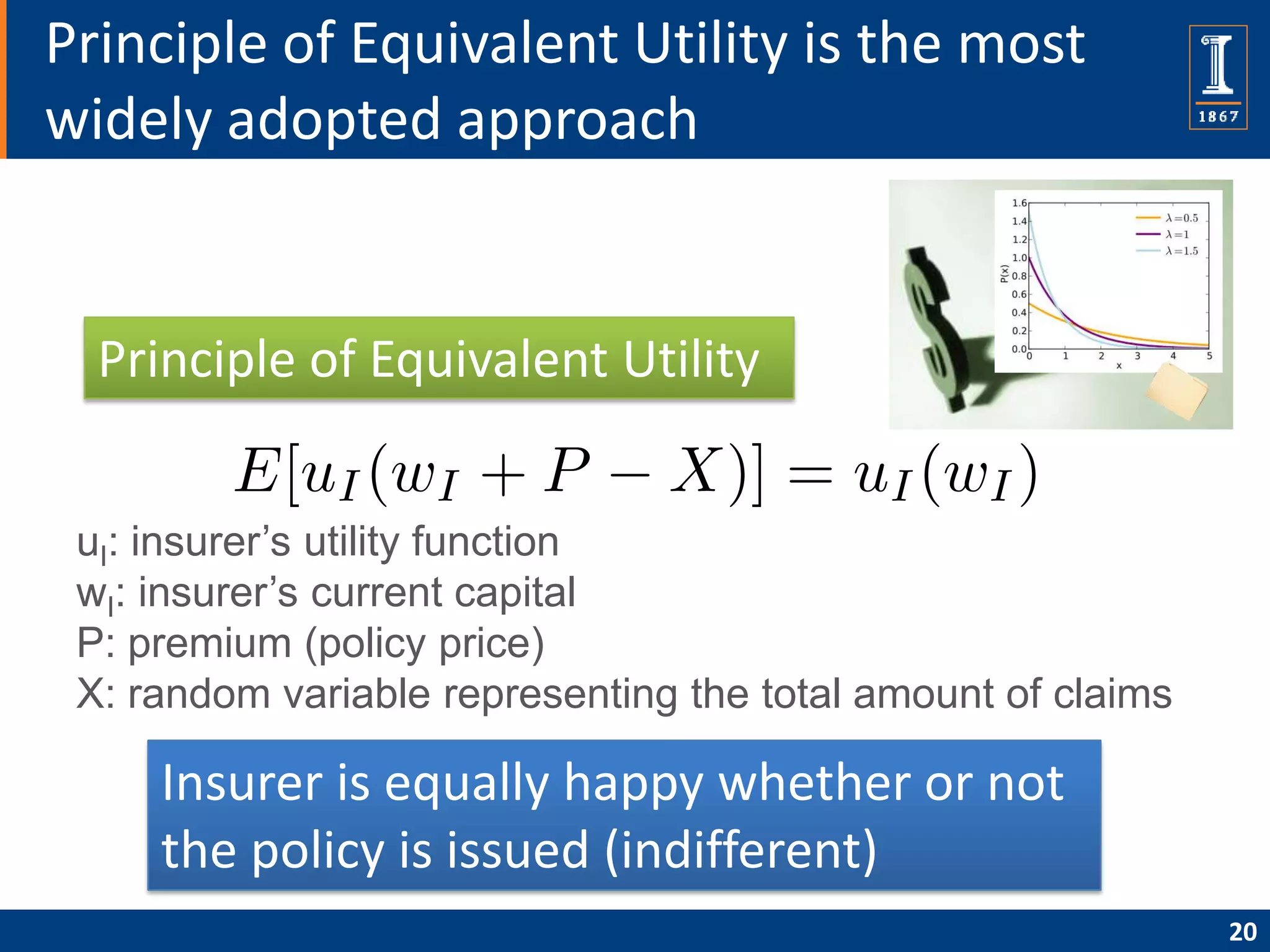 Principle of Equivalent Utility is the most widely adopted approach

1867

1.6
1.4
1.2
1.0
0.8
0.6
0.4
0.2
0.0
P(x)
0 1 2 3 4 5
x
$\lambda=0.5$
$\lambda=1$
$\lambda=1.5$

Principle of Equivalent Utility

$E[u_I(w_I + P - X)] = u_I(w_I)$

$u_I$: insurer's utility function
$w_I$: insurer's current capital
P: premium (policy price)
X: random variable representing the total amount of claims

Insurer is equally happy whether or not the policy is issued (indifferent)

20